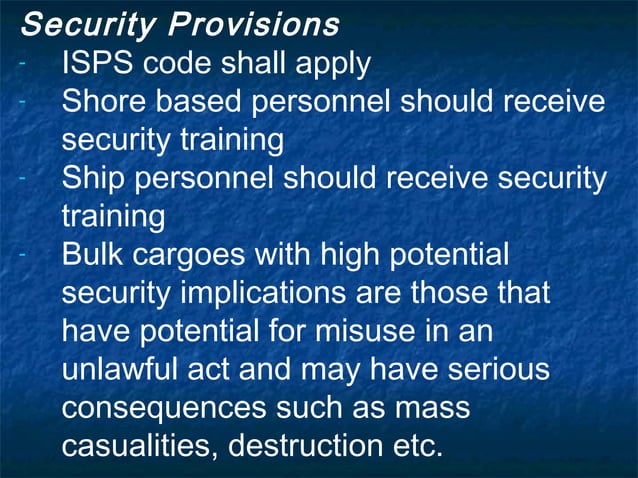 Security Provisions
- ISPS code shall apply
- Shore based personnel should receive security training
- Ship personnel should receive security training
- Bulk cargoes with high potential security implications are those that have potential for misuse in an unlawful act and may have serious consequences such as mass casualities, destruction etc.